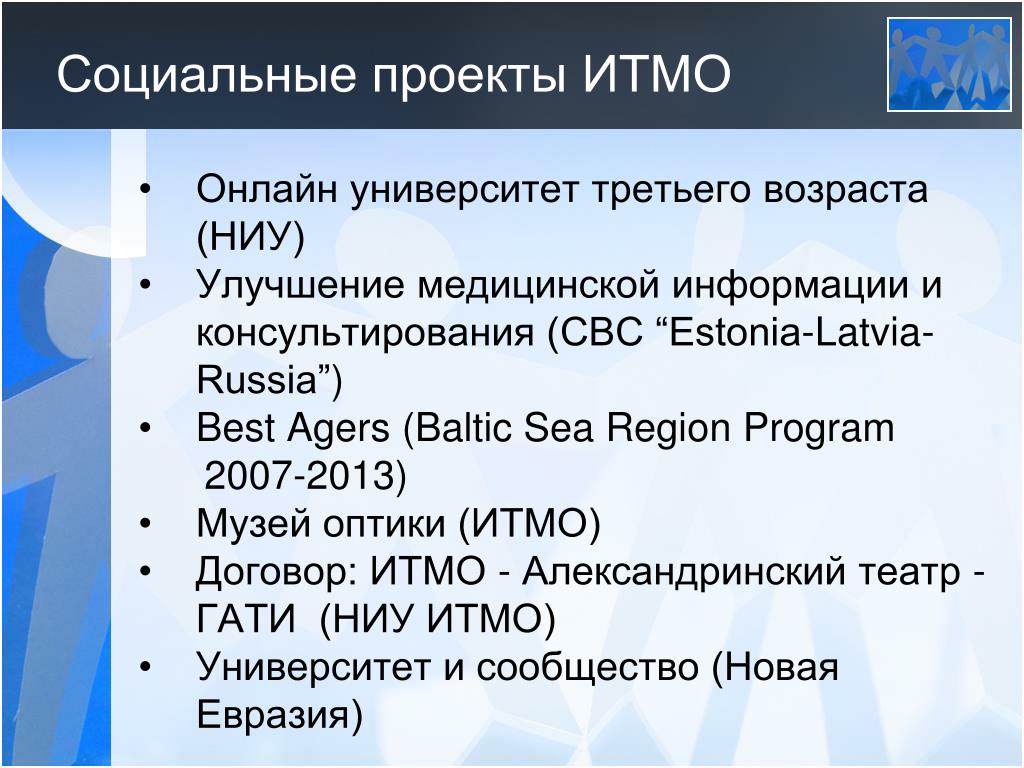 Социальные проекты ИТМО

• Онлайн университет третьего возраста (НИУ)
• Улучшение медицинской информации и консультирования (CBC “Estonia-Latvia-Russia”)
• Best Agers (Baltic Sea Region Program 2007-2013)
• Музей оптики (ИТМО)
• Договор: ИТМО - Александринский театр - ГАТИ (НИУ ИТМО)
• Университет и сообщество (Новая Евразия)